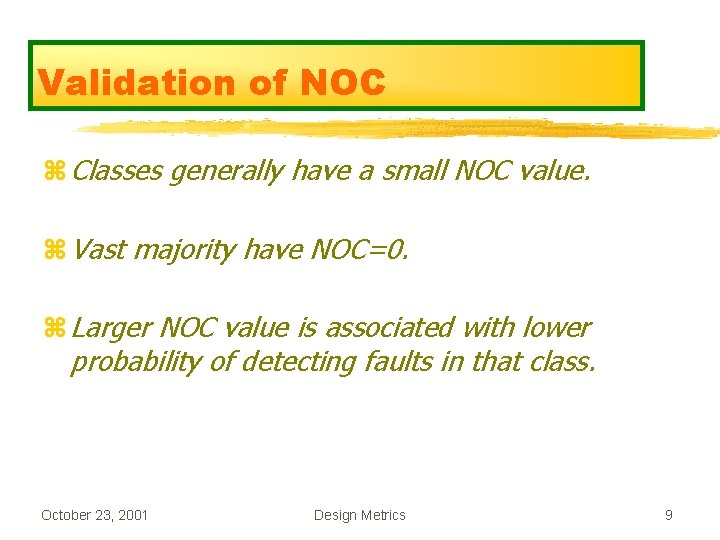 Validation of NOC

⌘ Classes generally have a small NOC value.

⌘ Vast majority have NOC=0.

⌘ Larger NOC value is associated with lower probability of detecting faults in that class.

October 23, 2001 Design Metrics 9